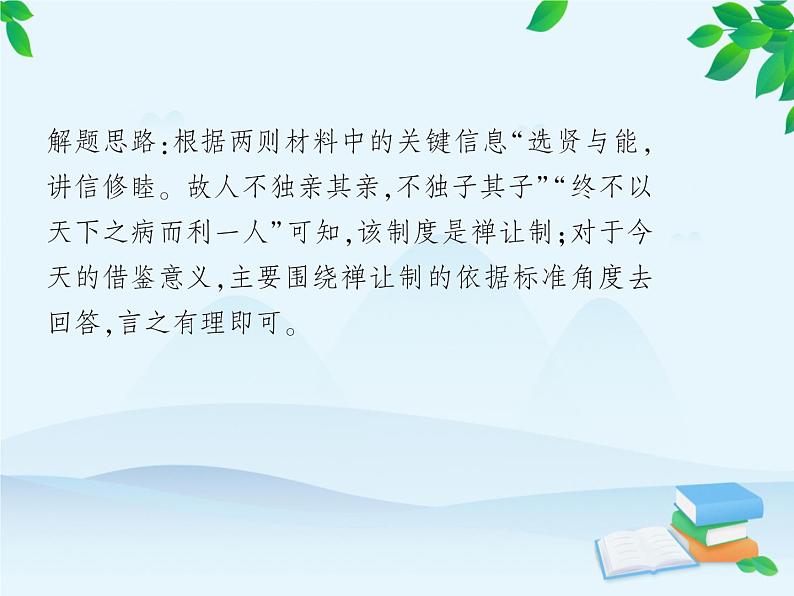 解题思路:根据两则材料中的关键信息“选贤与能,讲信修睦。故人不独亲其亲,不独子其子”“终不以天下之病而利一人”可知,该制度是禅让制;对于今天的借鉴意义,主要围绕禅让制的依据标准角度去回答,言之有理即可。